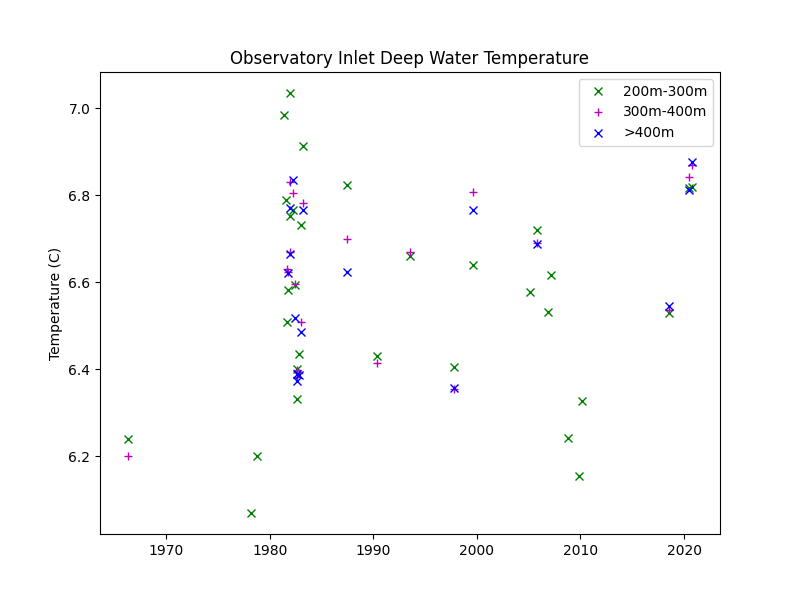 Observatory Inlet Deep Water Temperature

200m-300m
300m-400m
>400m

Temperature (C)

7.0
6.8
6.6
6.4
6.2

1970
1980
1990
2000
2010
2020